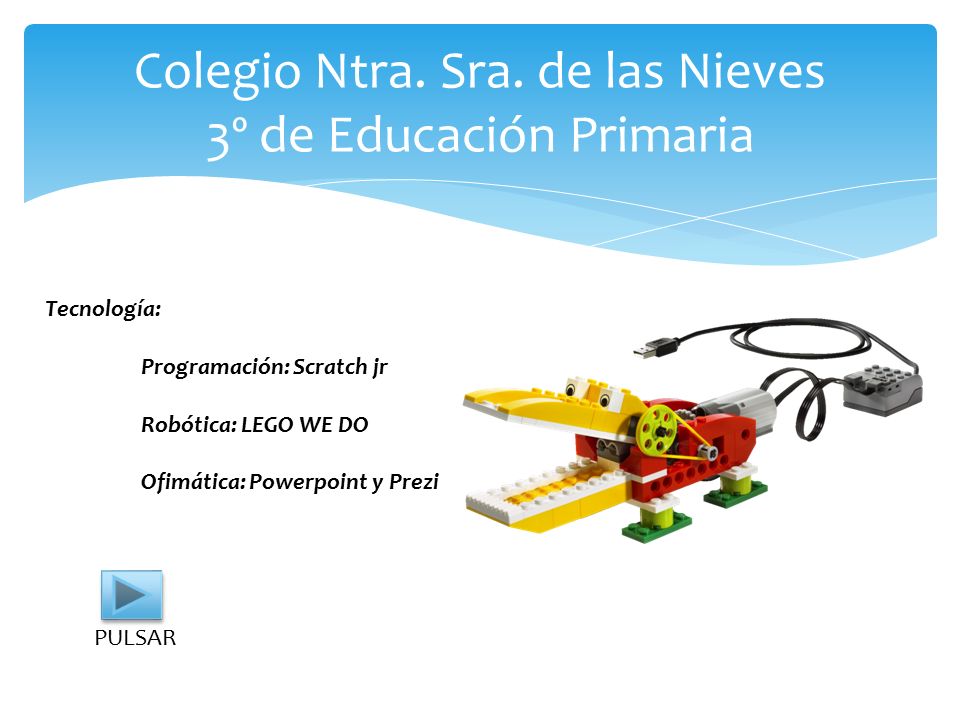 Colegio Ntra. Sra. de las Nieves
3º de Educación Primaria

Tecnología:

Programación: Scratch jr

Robótica: LEGO WE DO

Ofimática: Powerpoint y Prezi

PULSAR